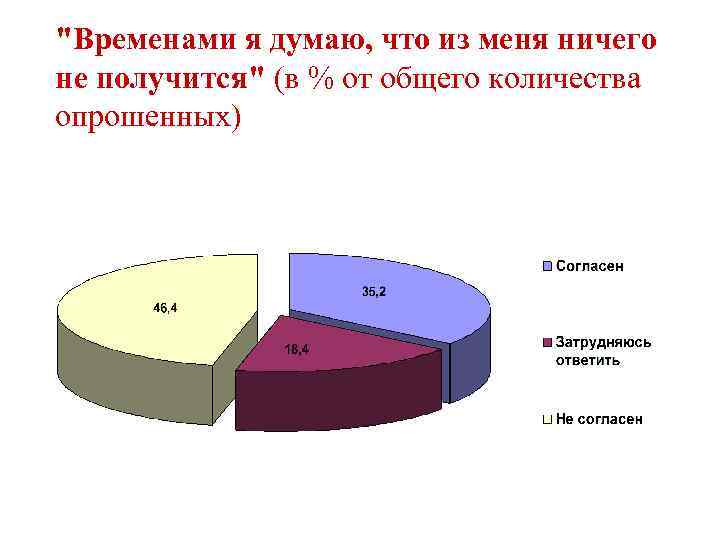 "Временами я думаю, что из меня ничего не получится" (в % от общего количества опрошенных)

46,4

35,2

18,4

Согласен

Затрудняюсь ответить

Не согласен